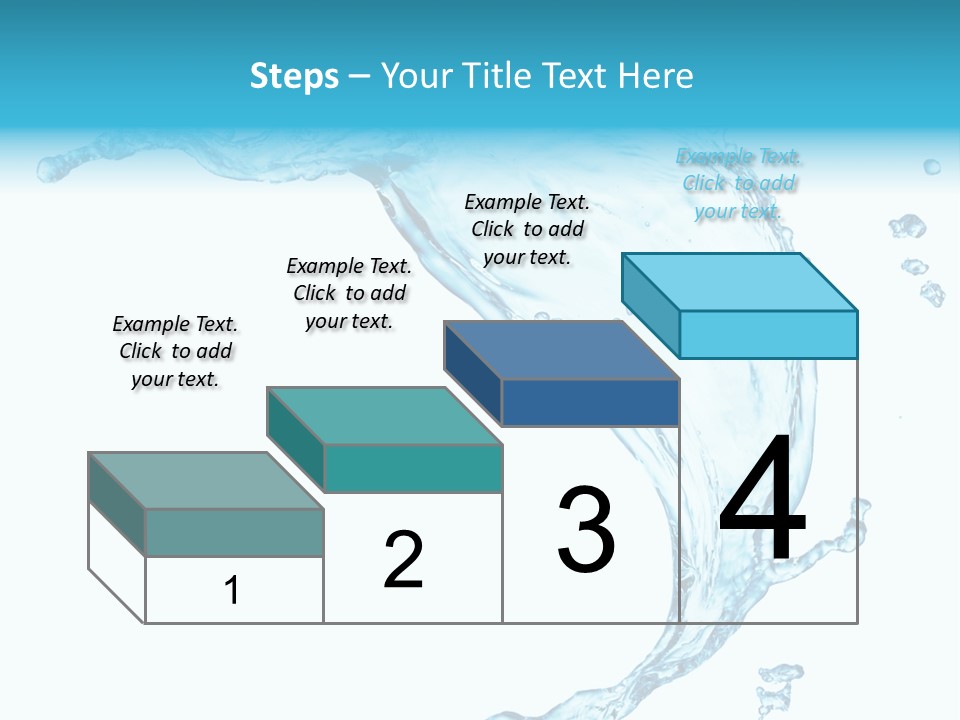 Steps – Your Title Text Here

Example Text. Click to add your text.

Example Text. Click to add your text.

Example Text. Click to add your text.

Example Text. Click to add your text.

1

2

3

4